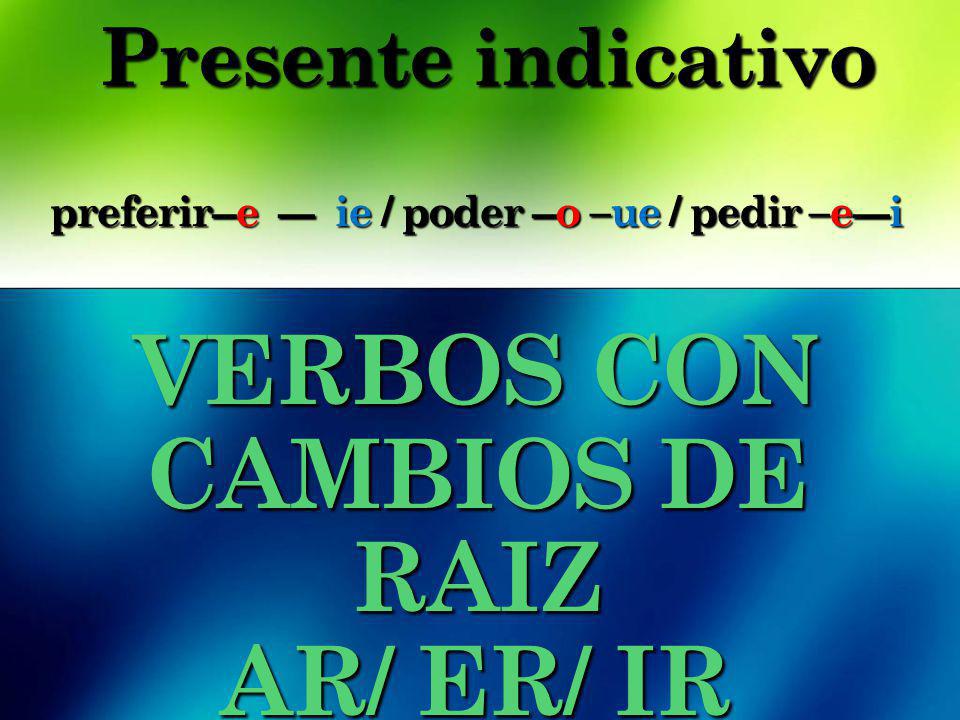 Presente indicativo

preferir–e — ie / poder –o –ue / pedir –e—i

VERBOS CON CAMBIOS DE RAIZ AR/ ER/ IR